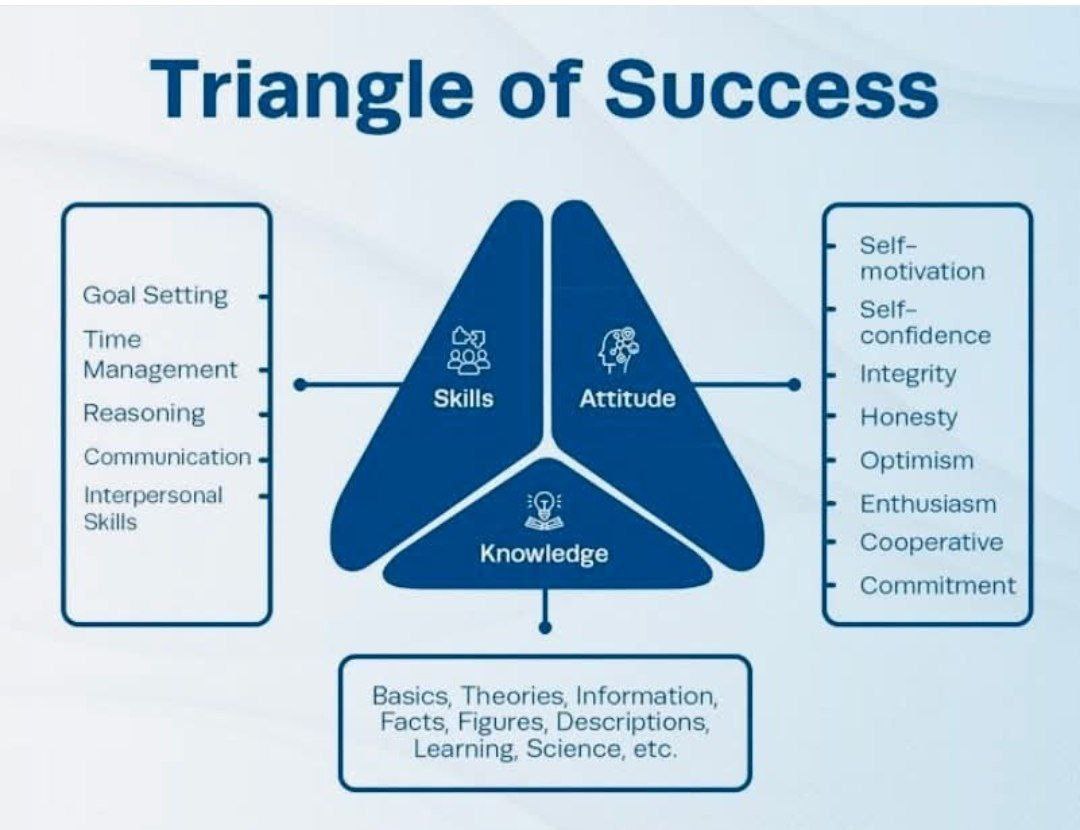 Triangle of Success

Goal Setting
Time Management
Reasoning
Communication
Interpersonal Skills

Skills

Attitude

Knowledge

Self-motivation
Self-confidence
Integrity
Honesty
Optimism
Enthusiasm
Cooperative
Commitment

Basics, Theories, Information, Facts, Figures, Descriptions, Learning, Science, etc.